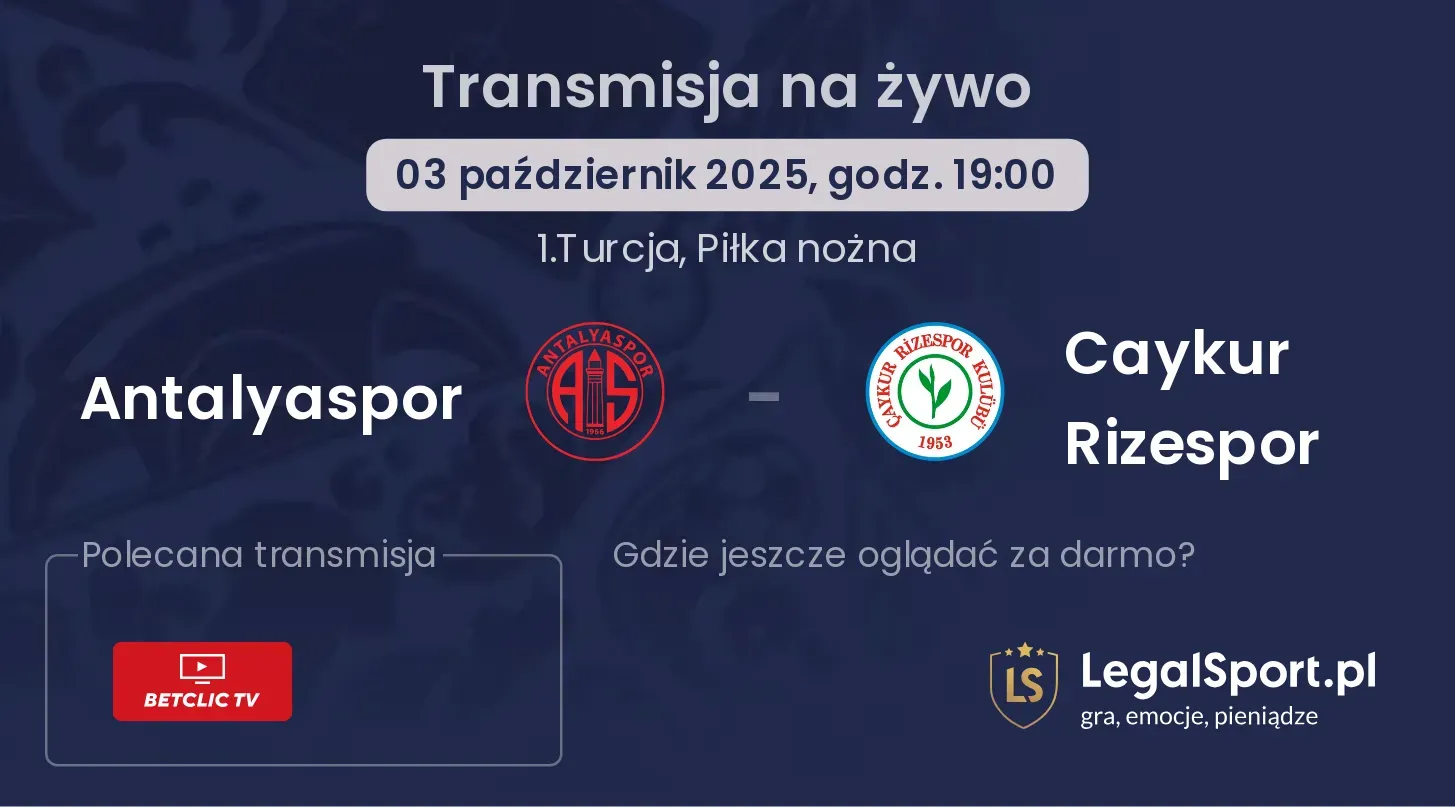 Transmisja na żywo

03 październik 2025, godz. 19:00

1.Turcja, Piłka nożna

Antalyaspor

ANTALYASPOR
AS
1966

-

ÇAYKUR RİZESPOR KULÜBÜ
1953

Caykur Rizespor

Polecana transmisja

BETCLIC TV

Gdzie jeszcze oglądać za darmo?

LS

LegalSport.pl
gra, emocje, pieniądze